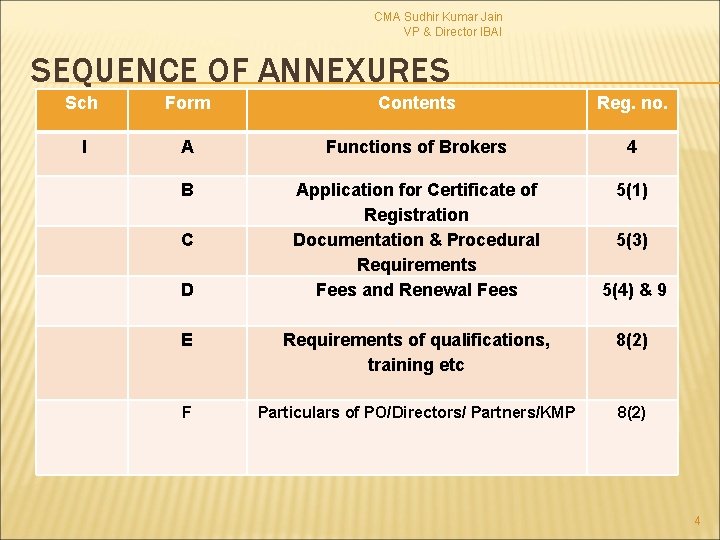 CMA Sudhir Kumar Jain
VP & Director IBAI

SEQUENCE OF ANNEXURES

| Sch | Form | Contents | Reg. no. |
|---|---|---|---|
| I | A | Functions of Brokers | 4 |
| | B | Application for Certificate of Registration | 5(1) |
| | C | Documentation & Procedural Requirements | 5(3) |
| | D | Fees and Renewal Fees | 5(4) & 9 |
| | E | Requirements of qualifications, training etc | 8(2) |
| | F | Particulars of PO/Directors/ Partners/KMP | 8(2) |

4